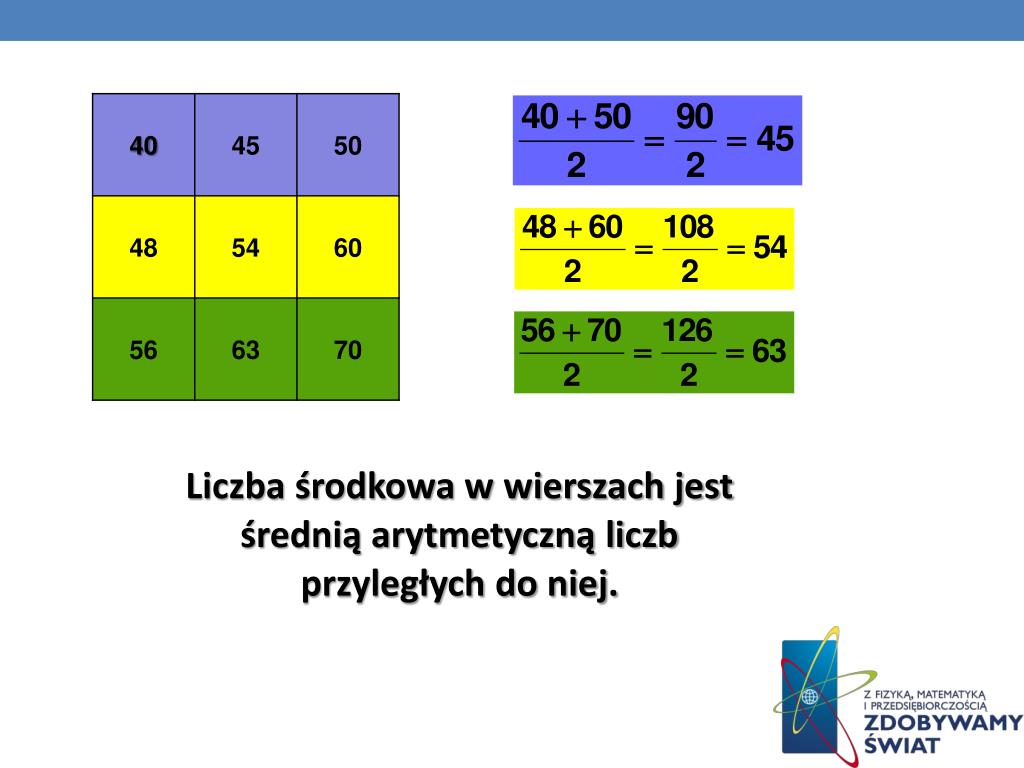 | 40 | 45 | 50 |
|---|---|---|
| 48 | 54 | 60 |
| 56 | 63 | 70 |

$\frac{40+50}{2}=\frac{90}{2}=45$

$\frac{48+60}{2}=\frac{108}{2}=54$

$\frac{56+70}{2}=\frac{126}{2}=63$

Liczba środkowa w wierszach jest średnią arytmetyczną liczb przyległych do niej.

Z FIZYKĄ, MATEMATYKĄ I PRZEDSIĘBIORCZOŚCIĄ ZDOBYWAMY ŚWIAT